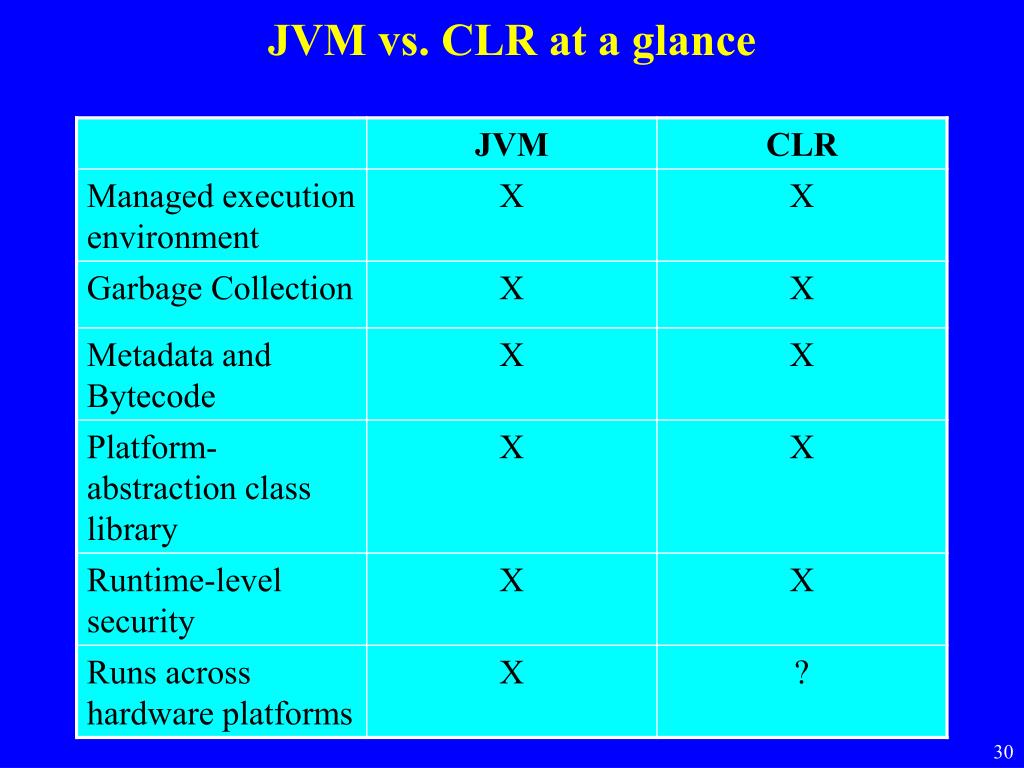 JVM vs. CLR at a glance

| | JVM | CLR |
|---|---|---|
| Managed execution environment | X | X |
| Garbage Collection | X | X |
| Metadata and Bytecode | X | X |
| Platform-abstraction class library | X | X |
| Runtime-level security | X | X |
| Runs across hardware platforms | X | ? |

30